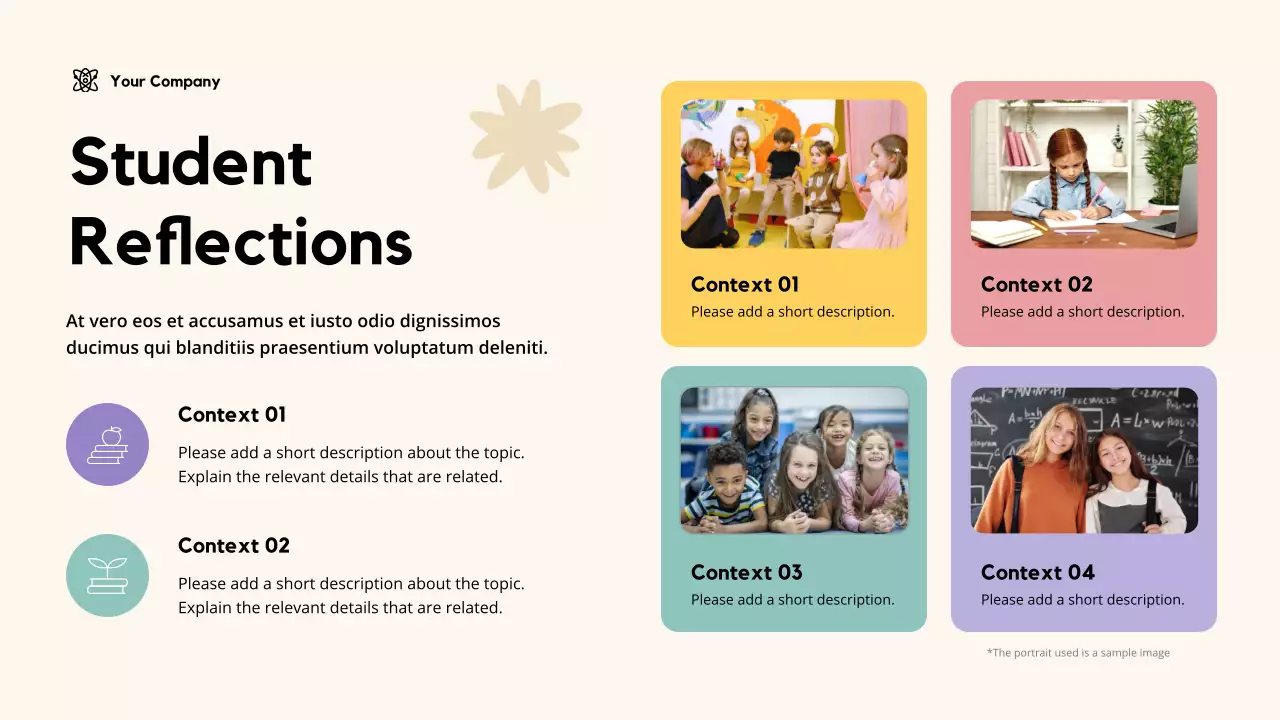 Your Company

Student Reflections

At vero eos et accusamus et iusto odio dignissimos ducimus qui blanditiis praesentium voluptatum deleniti.

Context 01

Please add a short description about the topic. Explain the relevant details that are related.

Context 02

Please add a short description about the topic. Explain the relevant details that are related.

Context 01
Please add a short description.

Context 02
Please add a short description.

Context 03
Please add a short description.

Context 04
Please add a short description.

*The portrait used is a sample image